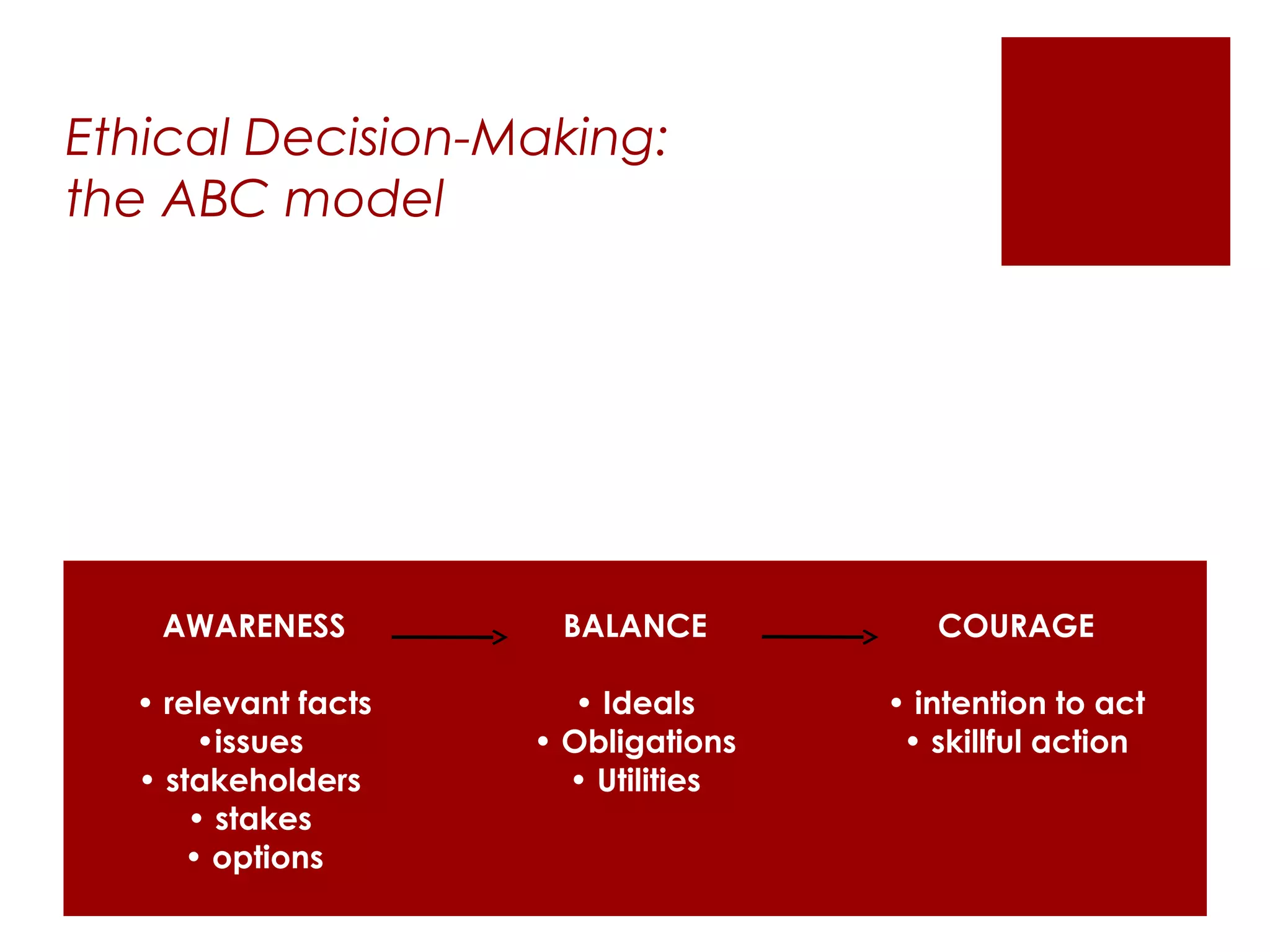 Ethical Decision-Making:
the ABC model

AWARENESS

• relevant facts
•issues
• stakeholders
• stakes
• options

BALANCE

• Ideals
• Obligations
• Utilities

COURAGE

• intention to act
• skillful action